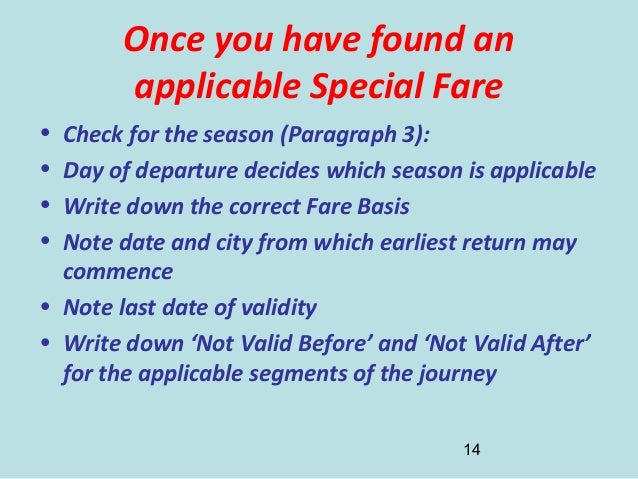 Once you have found an applicable Special Fare

• Check for the season (Paragraph 3):
• Day of departure decides which season is applicable
• Write down the correct Fare Basis
• Note date and city from which earliest return may commence
• Note last date of validity
• Write down ‘Not Valid Before’ and ‘Not Valid After’ for the applicable segments of the journey

14